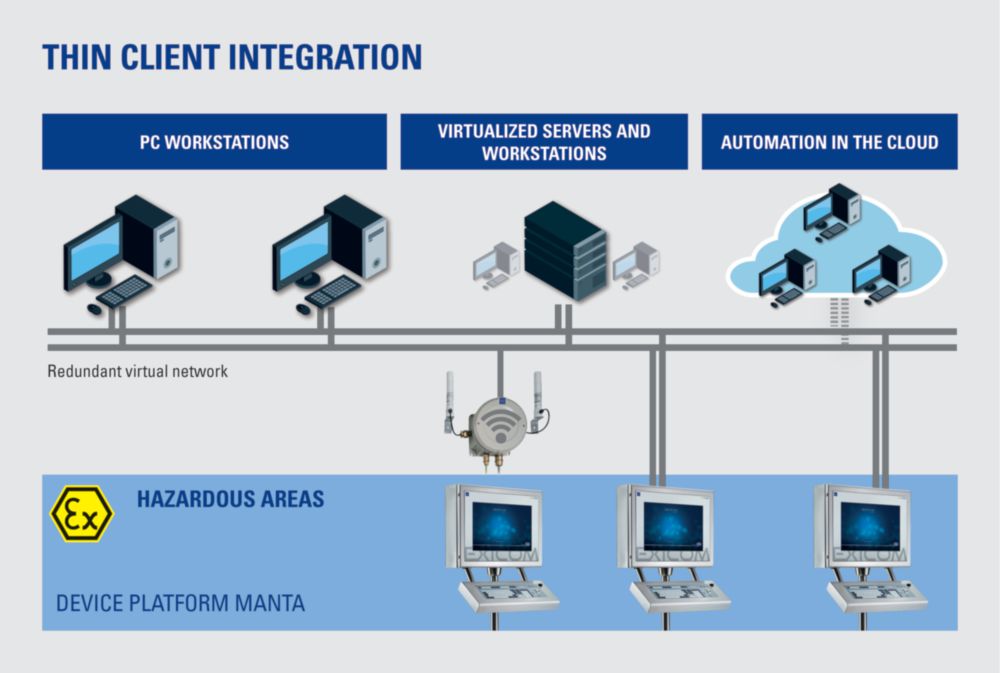 THIN CLIENT INTEGRATION

PC WORKSTATIONS

VIRTUALIZED SERVERS AND WORKSTATIONS

AUTOMATION IN THE CLOUD

Redundant virtual network

Ex

HAZARDOUS AREAS

DEVICE PLATFORM MANTA

EXICOM

EXICOM

EXICOM